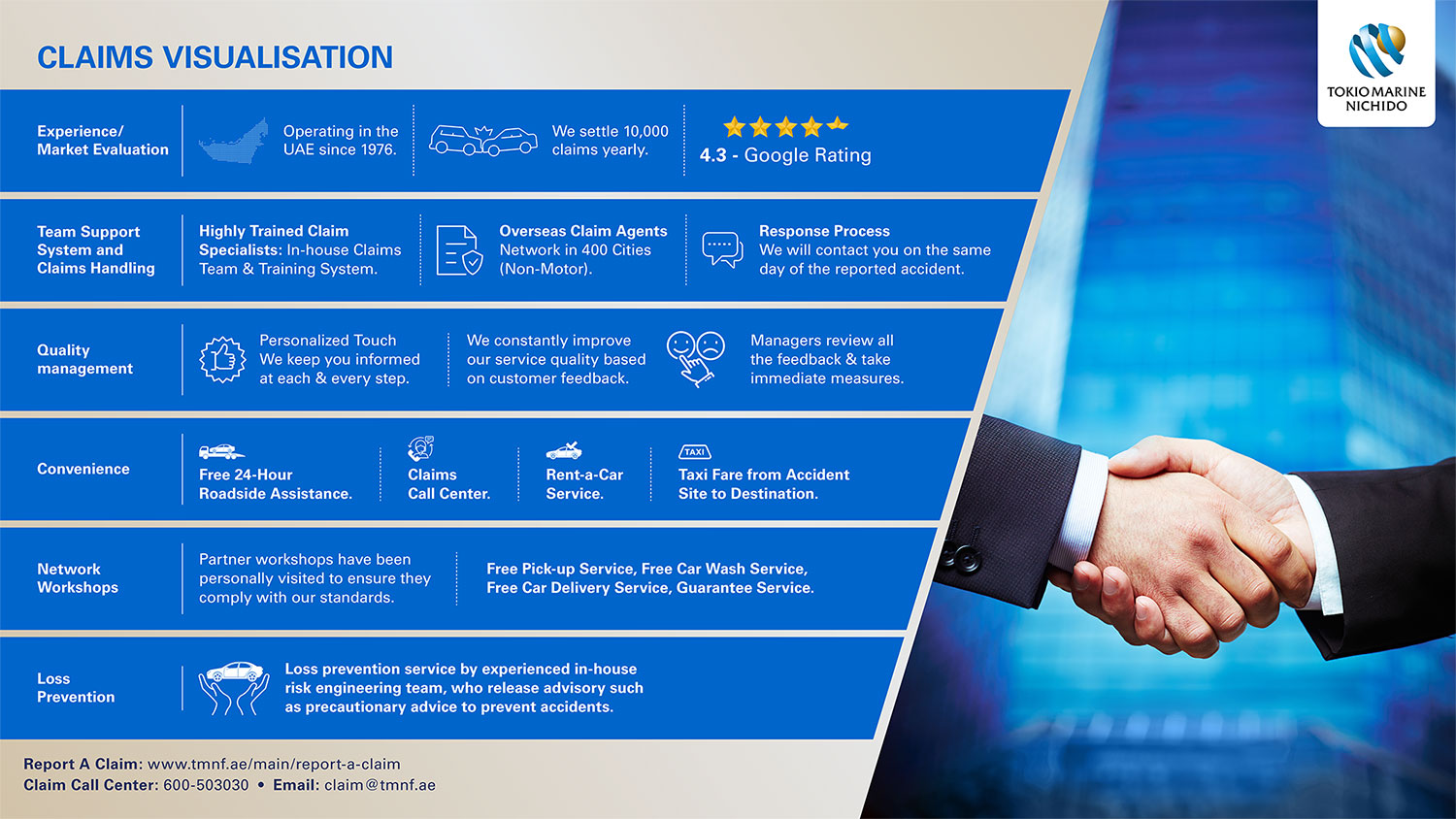 CLAIMS VISUALISATION

TOKIO MARINE NICHIDO

Experience/ Market Evaluation

Operating in the UAE since 1976.

We settle 10,000 claims yearly.

4.3 - Google Rating

Team Support System and Claims Handling

Highly Trained Claim Specialists: In-house Claims Team & Training System.

Overseas Claim Agents Network in 400 Cities (Non-Motor).

Response Process We will contact you on the same day of the reported accident.

Quality management

Personalized Touch We keep you informed at each & every step.

We constantly improve our service quality based on customer feedback.

Managers review all the feedback & take immediate measures.

Convenience

Free 24-Hour Roadside Assistance.

Claims Call Center.

Rent-a-Car Service.

TAXI

Taxi Fare from Accident Site to Destination.

Network Workshops

Partner workshops have been personally visited to ensure they comply with our standards.

Free Pick-up Service, Free Car Wash Service, Free Car Delivery Service, Guarantee Service.

Loss Prevention

Loss prevention service by experienced in-house risk engineering team, who release advisory such as precautionary advice to prevent accidents.

Report A Claim: www.tmnf.ae/main/report-a-claim
Claim Call Center: 600-503030 • Email: claim@tmnf.ae